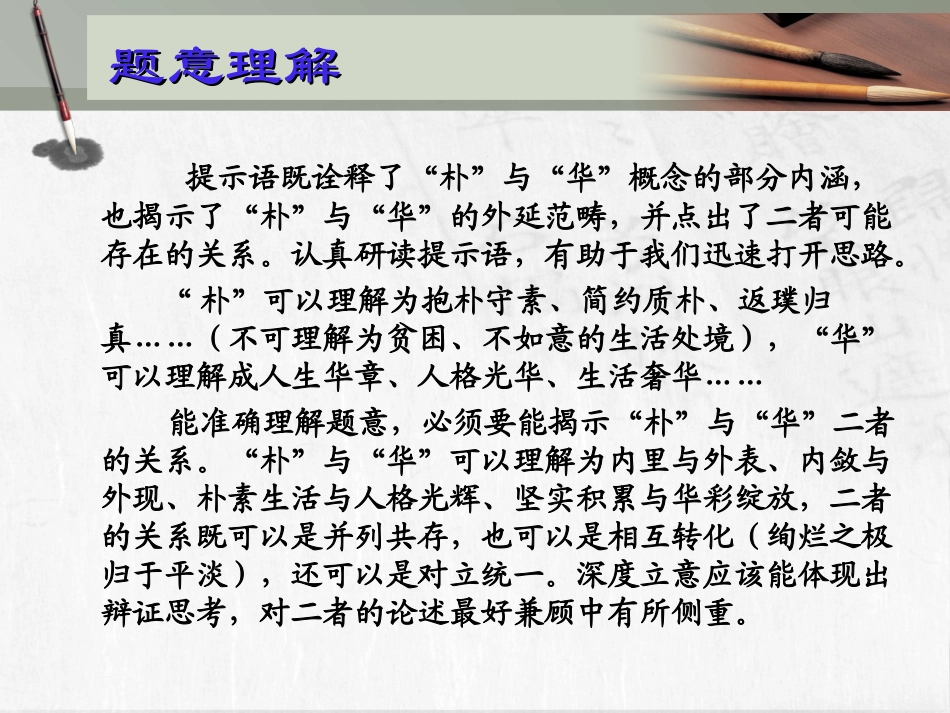 题意理解

提示语既诠释了“朴”与“华”概念的部分内涵，也揭示了“朴”与“华”的外延范畴，并点出了二者可能存在的关系。认真研读提示语，有助于我们迅速打开思路。

“朴”可以理解为抱朴守素、简约质朴、返璞归真……（不可理解为贫困、不如意的生活处境），“华”可以理解成人生华章、人格光华、生活奢华……

能准确理解题意，必须要能揭示“朴”与“华”二者的关系。“朴”与“华”可以理解为内里与外表、内敛与外现、朴素生活与人格光辉、坚实积累与华彩绽放，二者的关系既可以是并列共存，也可以是相互转化（绚烂之极归于平淡），还可以是对立统一。深度立意应该能体现出辩证思考，对二者的论述最好兼顾中有所侧重。